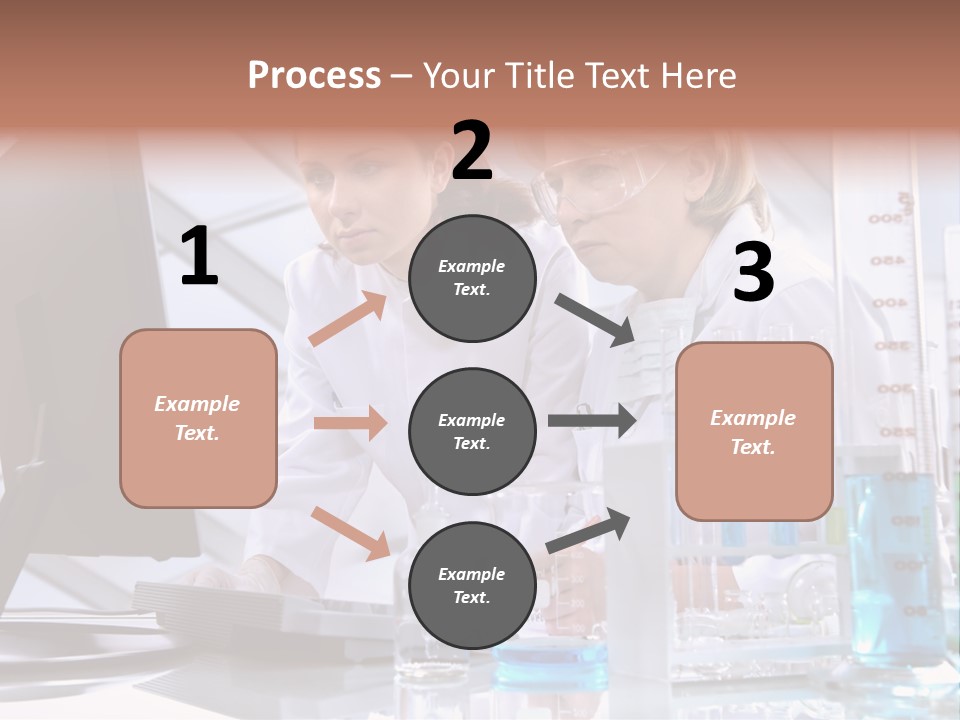 Process – Your Title Text Here

1

Example Text.

2

Example Text.

Example Text.

Example Text.

3

Example Text.